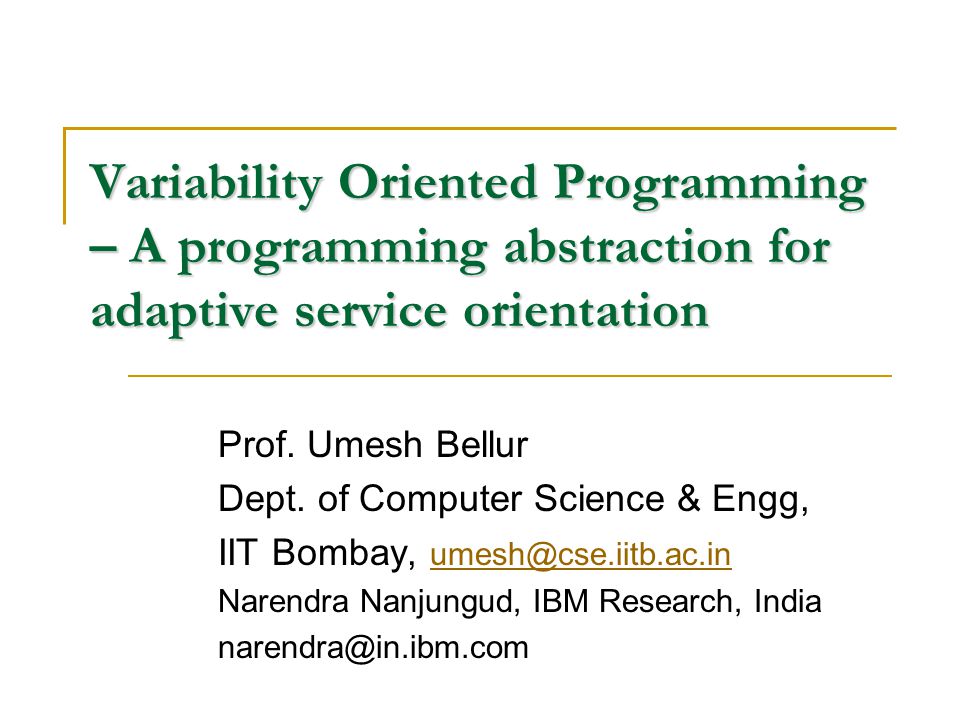 Variability Oriented Programming – A programming abstraction for adaptive service orientation

Prof. Umesh Bellur
Dept. of Computer Science & Engg,
IIT Bombay, umesh@cse.iitb.ac.in
Narendra Nanjungud, IBM Research, India
narendra@in.ibm.com